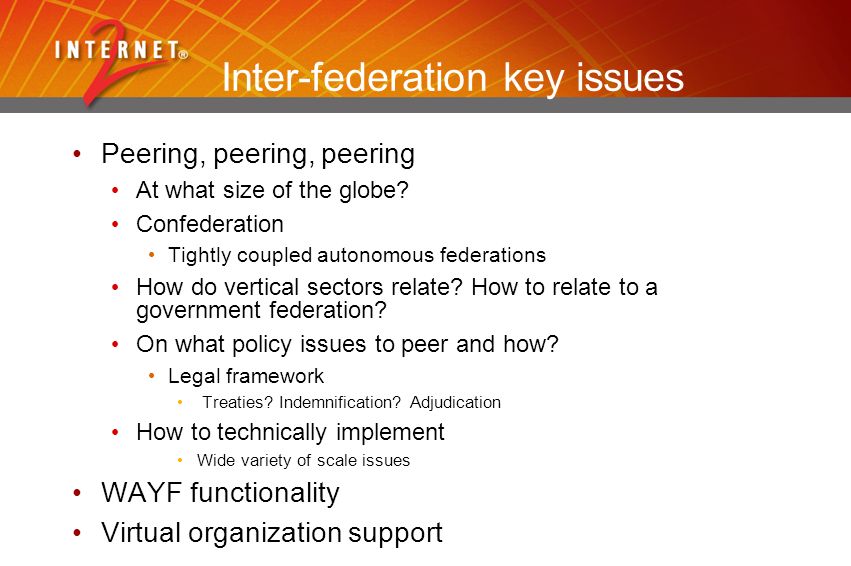 INTERNET® 2

Inter-federation key issues

• Peering, peering, peering
  • At what size of the globe?
  • Confederation
    • Tightly coupled autonomous federations
  • How do vertical sectors relate? How to relate to a government federation?
  • On what policy issues to peer and how?
    • Legal framework
      • Treaties? Indemnification? Adjudication
  • How to technically implement
      • Wide variety of scale issues
• WAYF functionality
• Virtual organization support